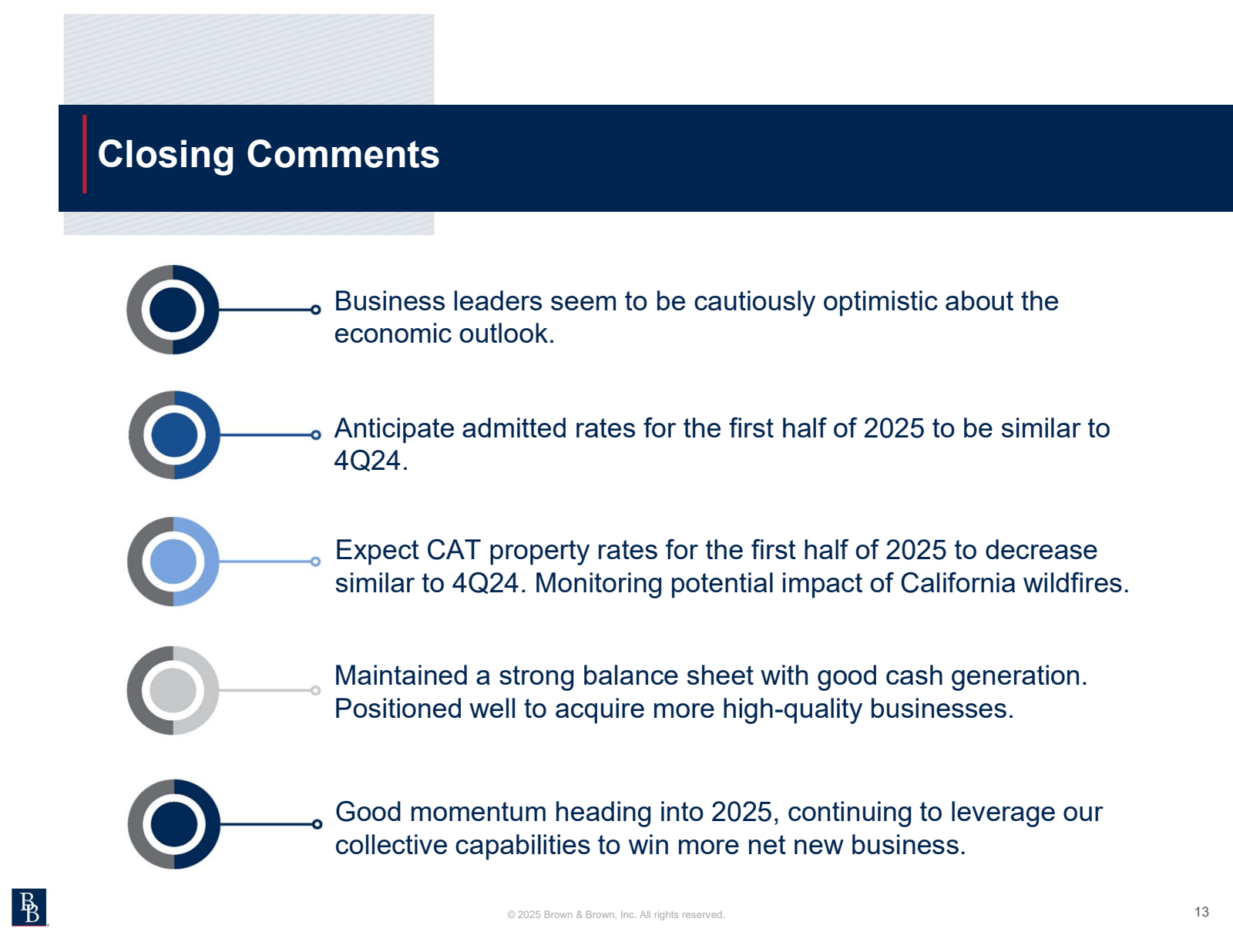 Closing Comments

Business leaders seem to be cautiously optimistic about the economic outlook.

Anticipate admitted rates for the first half of 2025 to be similar to 4Q24.

Expect CAT property rates for the first half of 2025 to decrease similar to 4Q24. Monitoring potential impact of California wildfires.

Maintained a strong balance sheet with good cash generation. Positioned well to acquire more high-quality businesses.

Good momentum heading into 2025, continuing to leverage our collective capabilities to win more net new business.

BB

© 2025 Brown & Brown, Inc. All rights reserved.

13